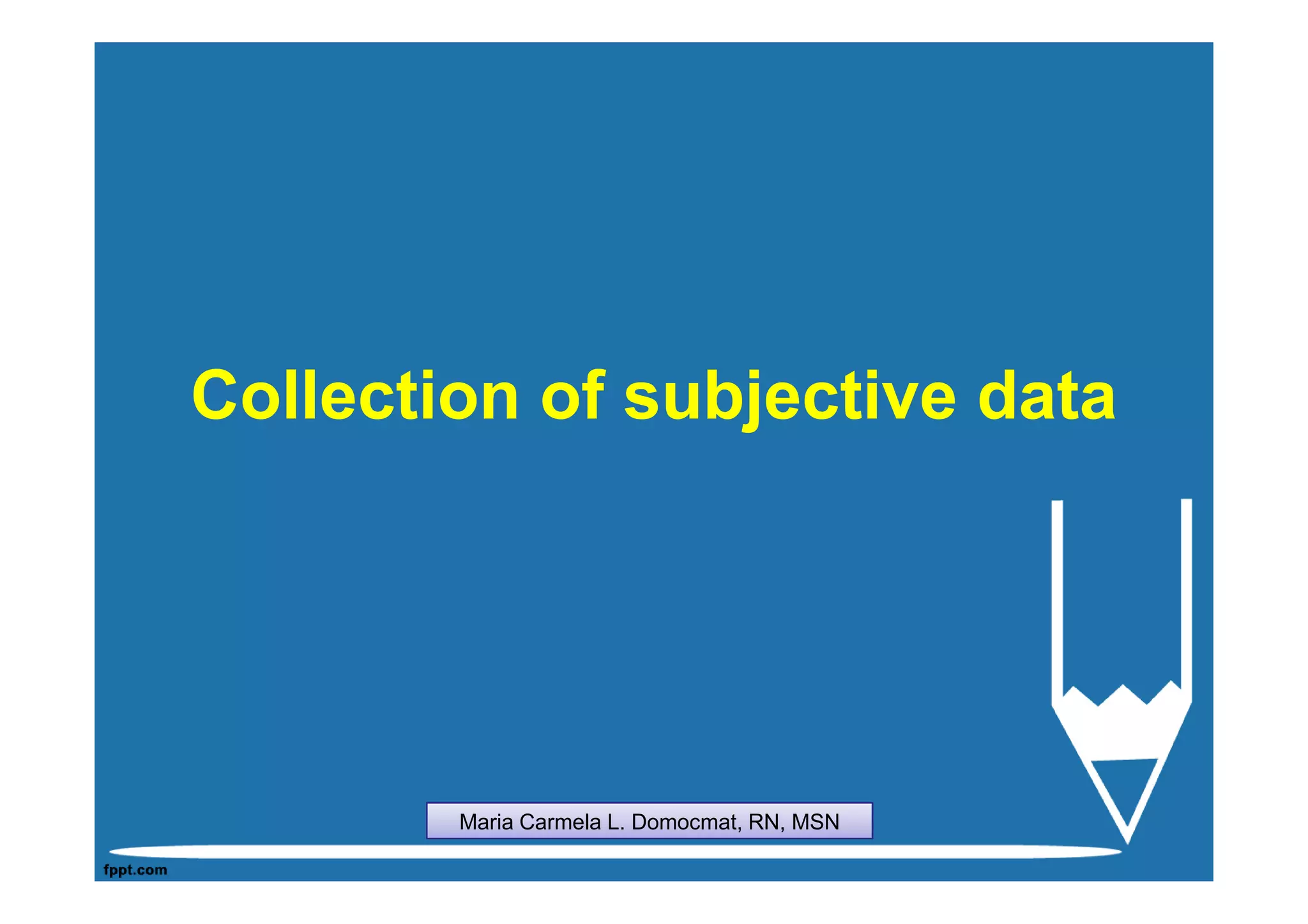 Collection of subjective data

Maria Carmela L. Domocmat, RN, MSN

fppt.com